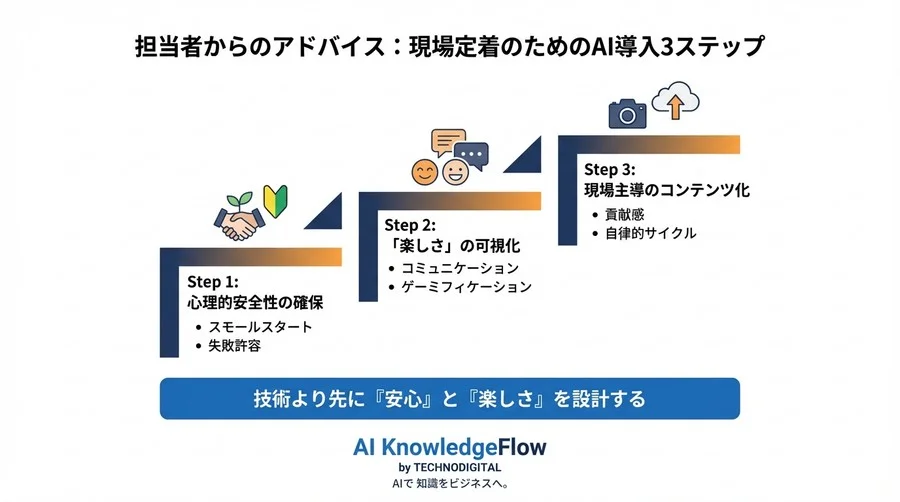 担当者からのアドバイス：現場定着のためのAI導入3ステップ

Step 1:
心理的安全性の確保
• スモールスタート
• 失敗許容

Step 2:
「楽しさ」の可視化
• コミュニケーション
• ゲーミフィケーション

Step 3:
現場主導のコンテンツ化
• 貢献感
• 自律的サイクル

技術より先に『安心』と『楽しさ』を設計する

AI KnowledgeFlow
by TECHNODIGITAL
AIで 知識をビジネスへ。